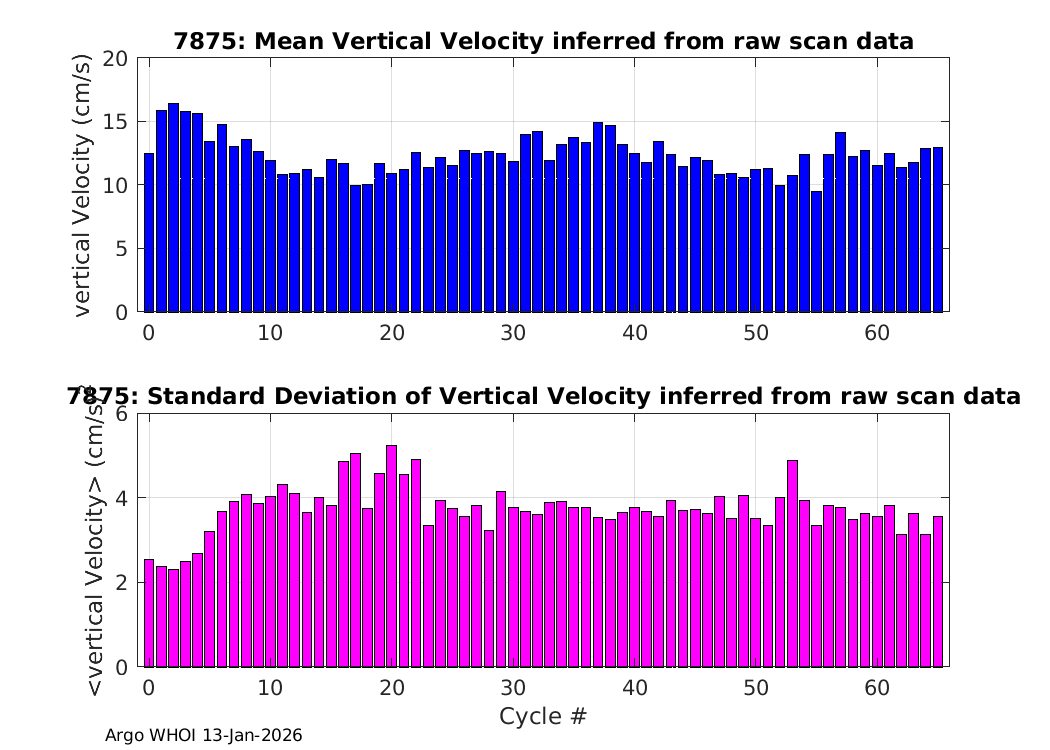 7875: Mean Vertical Velocity inferred from raw scan data

vertical Velocity (cm/s)

20
15
10
5
0

0 10 20 30 40 50 60

7875: Standard Deviation of Vertical Velocity inferred from raw scan data

<vertical Velocity> (cm/s)

6
4
2
0

0 10 20 30 40 50 60

Cycle #

Argo WHOI 13-Jan-2026